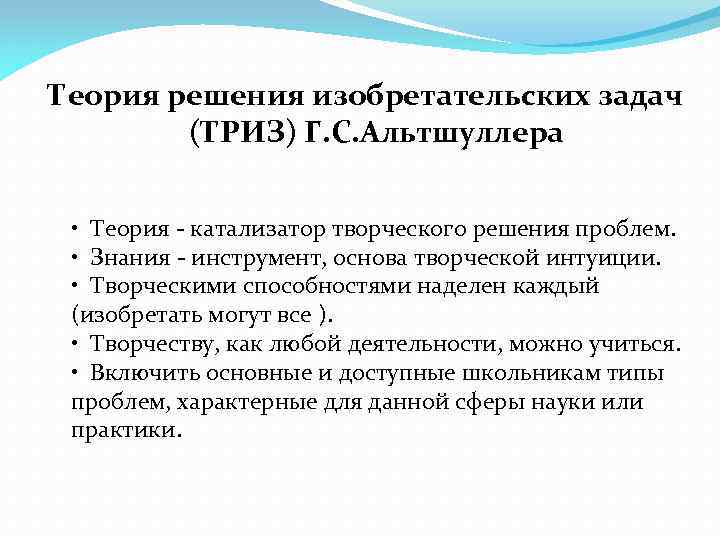 Теория решения изобретательских задач (ТРИЗ) Г.С.Альтшуллера

• Теория - катализатор творческого решения проблем.
• Знания - инструмент, основа творческой интуиции.
• Творческими способностями наделен каждый (изобретать могут все ).
• Творчеству, как любой деятельности, можно учиться.
• Включить основные и доступные школьникам типы проблем, характерные для данной сферы науки или практики.